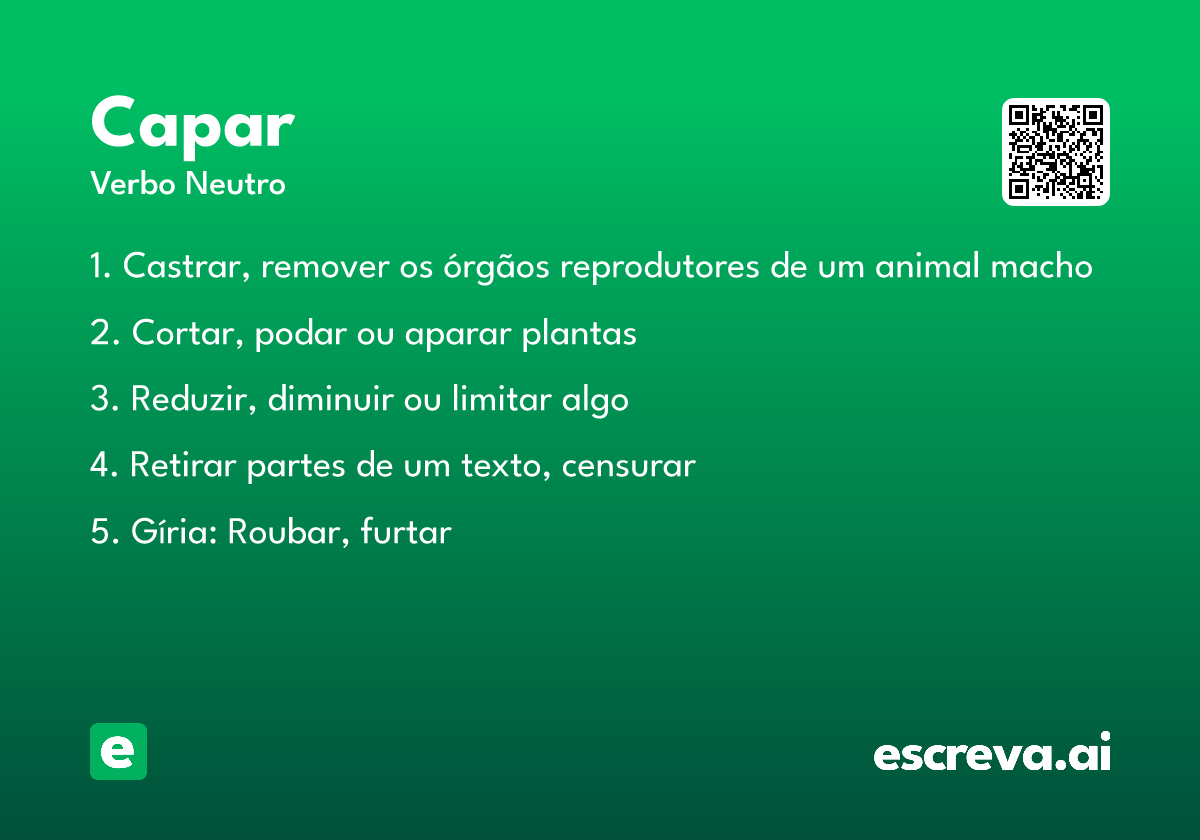 Capar
Verbo Neutro

1. Castrar, remover os órgãos reprodutores de um animal macho

2. Cortar, podar ou aparar plantas

3. Reduzir, diminuir ou limitar algo

4. Retirar partes de um texto, censurar

5. Gíria: Roubar, furtar

e

escreva.ai